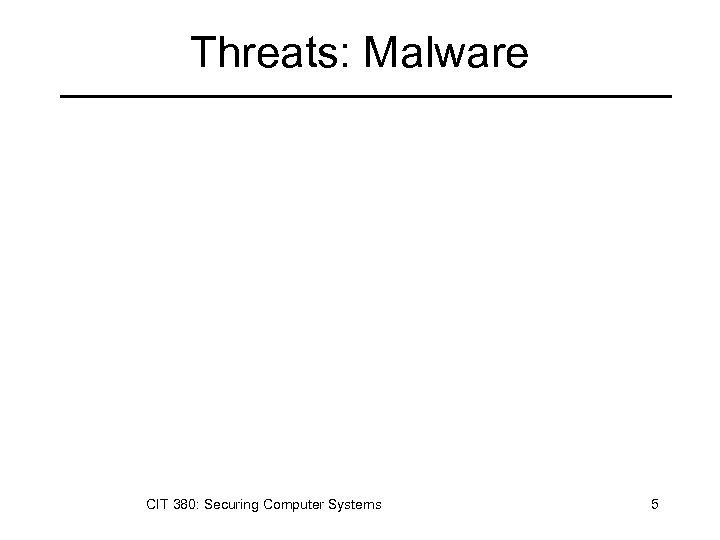 Threats: Malware

CIT 380: Securing Computer Systems

5